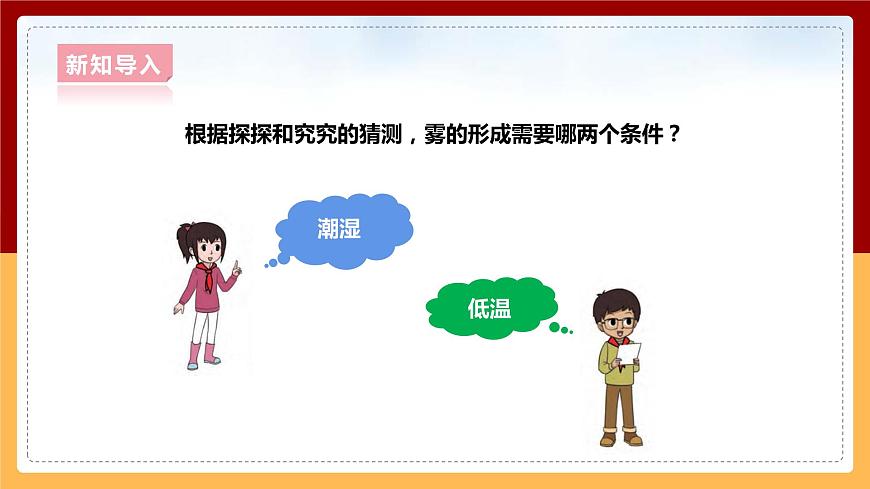 新知导入

根据探探和究究的猜测，雾的形成需要哪两个条件？

潮湿

低温